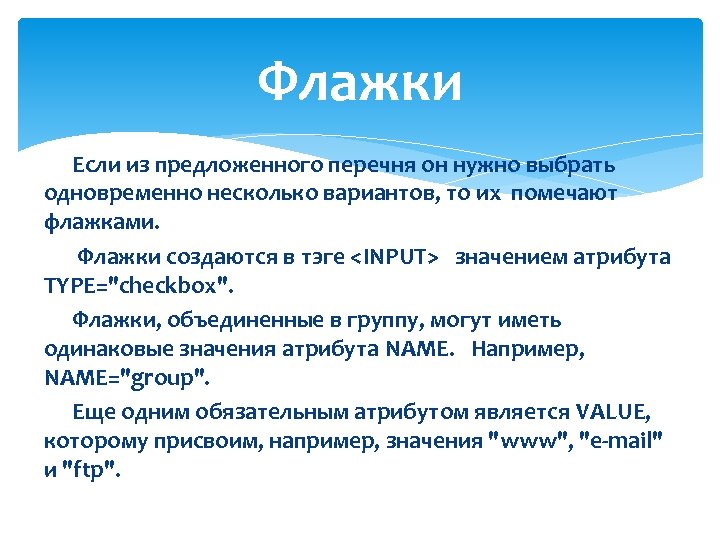 Флажки

Если из предложенного перечня он нужно выбрать одновременно несколько вариантов, то их помечают флажками.

Флажки создаются в тэге <INPUT> значением атрибута TYPE="checkbox".

Флажки, объединенные в группу, могут иметь одинаковые значения атрибута NAME. Например, NAME="group".

Еще одним обязательным атрибутом является VALUE, которому присвоим, например, значения "www", "e-mail" и "ftp".